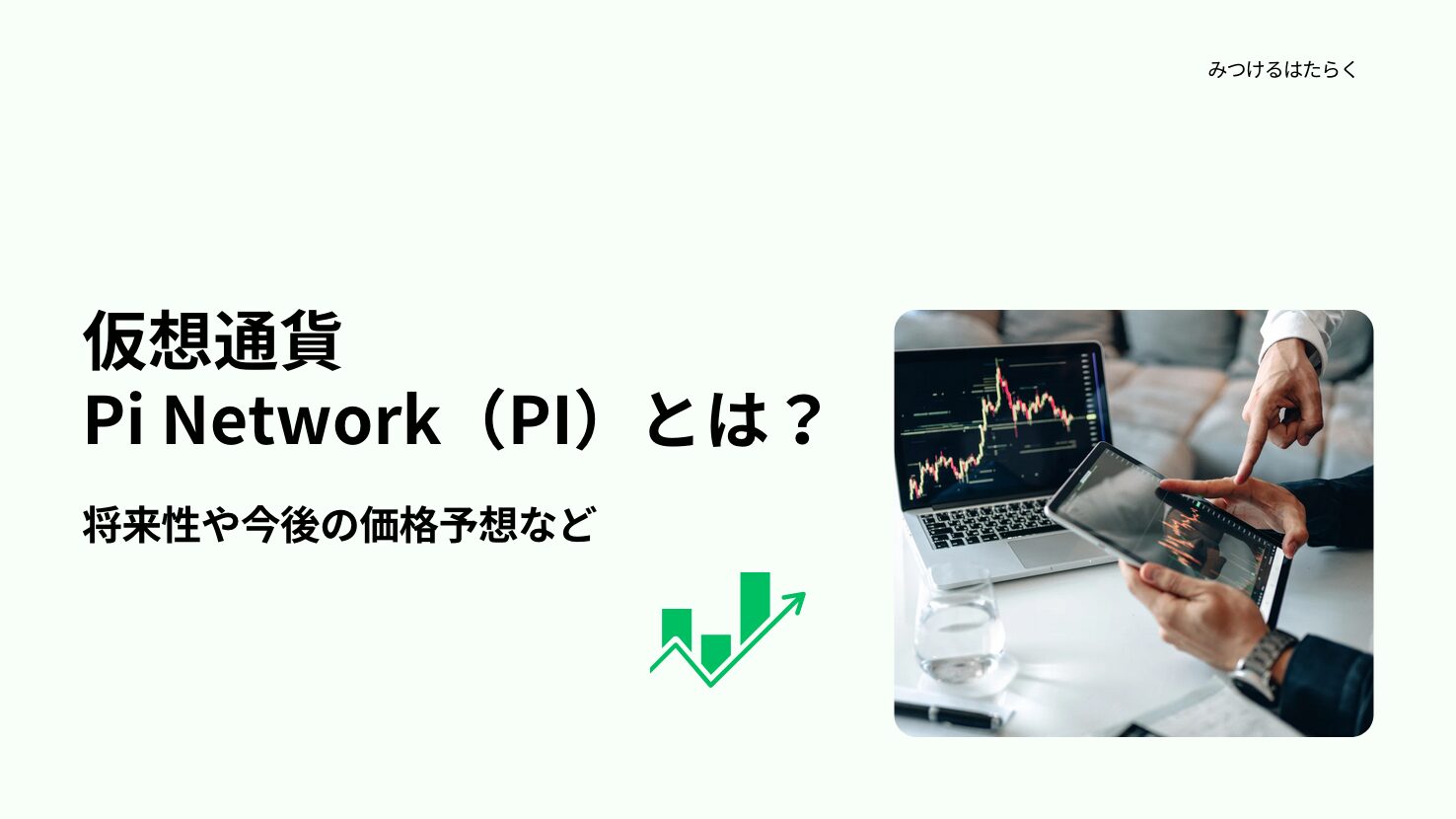 みつけるはたらく

仮想通貨
Pi Network（PI）とは？

将来性や今後の価格予想など